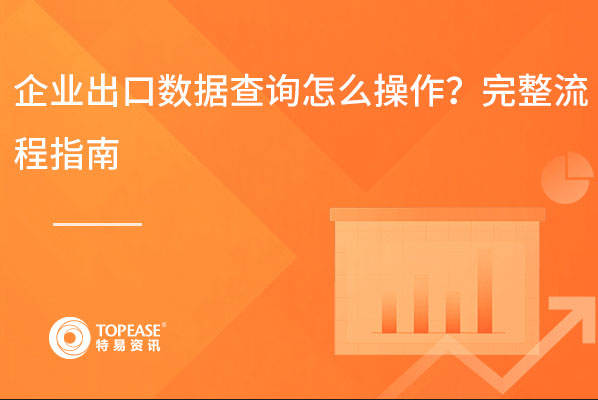 企业出口数据查询怎么操作？完整流程指南

TOPEASE®
特易资讯